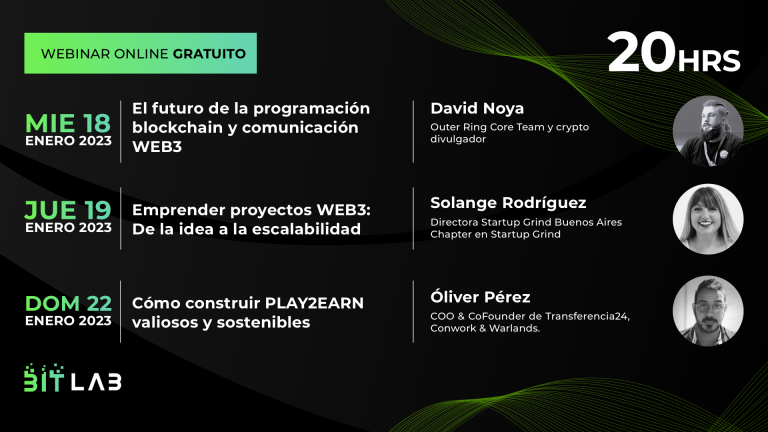 WEBINAR ONLINE GRATUITO

20HRS

MIE 18
ENERO 2023

El futuro de la programación blockchain y comunicación WEB3

David Noya
Outer Ring Core Team y crypto divulgador

JUE 19
ENERO 2023

Emprender proyectos WEB3: De la idea a la escalabilidad

Solange Rodríguez
Directora Startup Grind Buenos Aires Chapter en Startup Grind

DOM 22
ENERO 2023

Cómo construir PLAY2EARN valiosos y sostenibles

Óliver Pérez
COO & CoFounder de Transferencia24, Conwork & Warlands.

BIT LAB